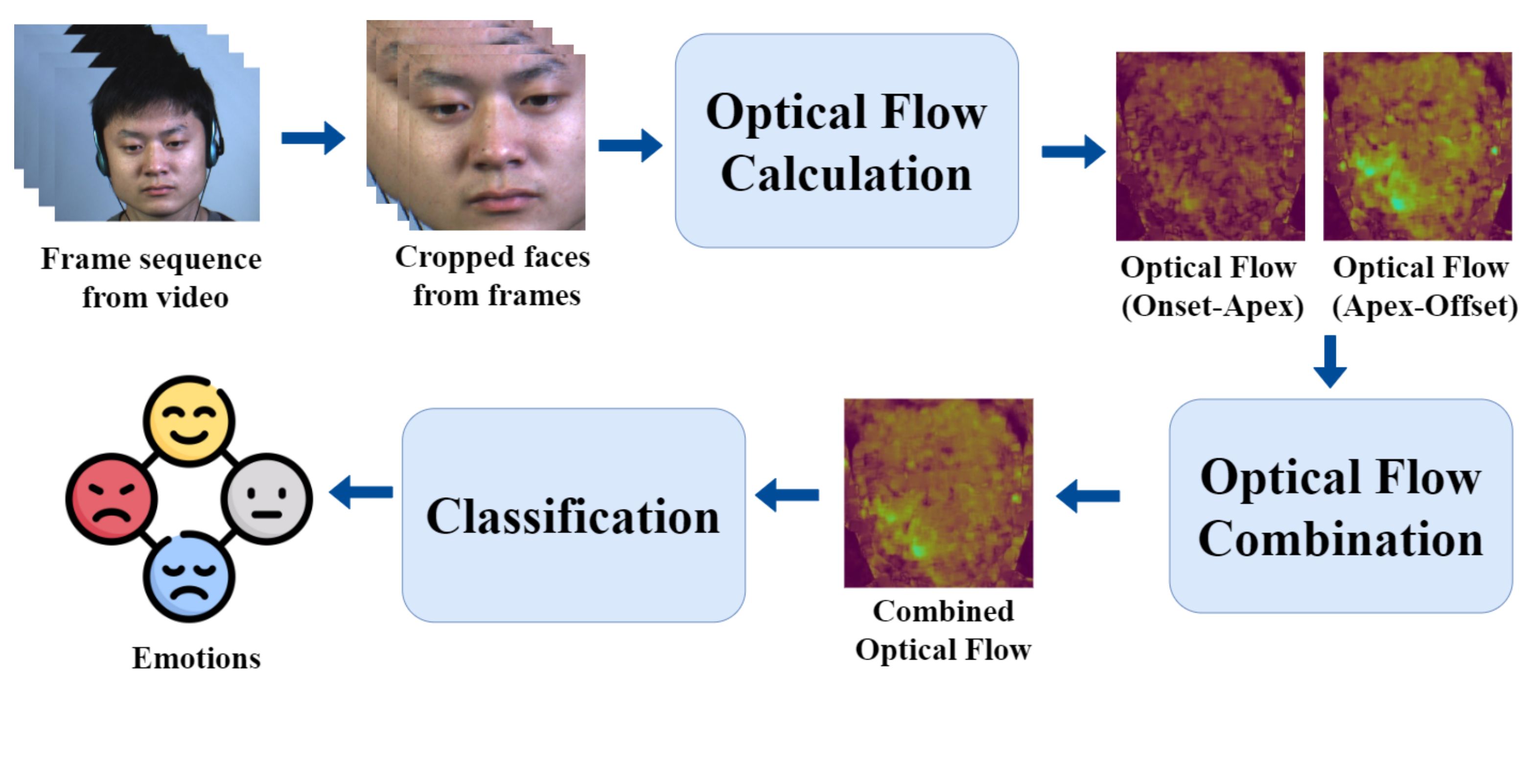 Frame sequence from video

Cropped faces from frames

Optical Flow Calculation

Optical Flow (Onset-Apex)

Optical Flow (Apex-Offset)

Optical Flow Combination

Combined Optical Flow

Classification

Emotions